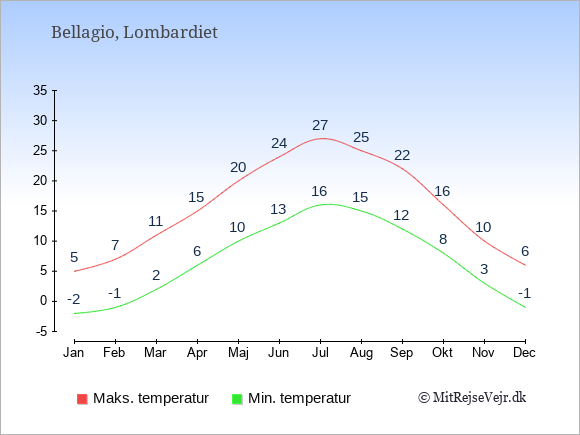 Bellagio, Lombardiet

35
30
25
20
15
10
5
0
-5

5 7 11 15 20 24 27 25 22 16 10 6

-2 -1 2 6 10 13 16 15 12 8 3 -1

Jan Feb Mar Apr Maj Jun Jul Aug Sep Okt Nov Dec

Maks. temperatur
Min. temperatur
© MitRejseVejr.dk